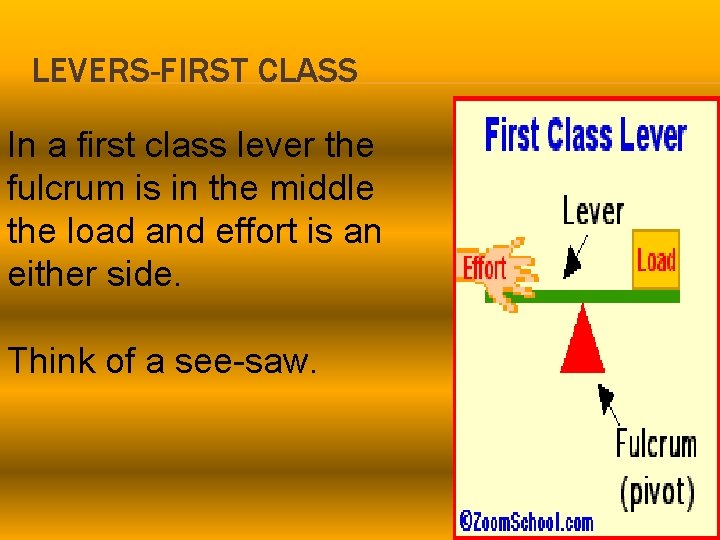 LEVERS-FIRST CLASS

In a first class lever the fulcrum is in the middle the load and effort is an either side.

Think of a see-saw.

First Class Lever

Lever

Effort

Load

Fulcrum (pivot)

©ZoomSchool.com